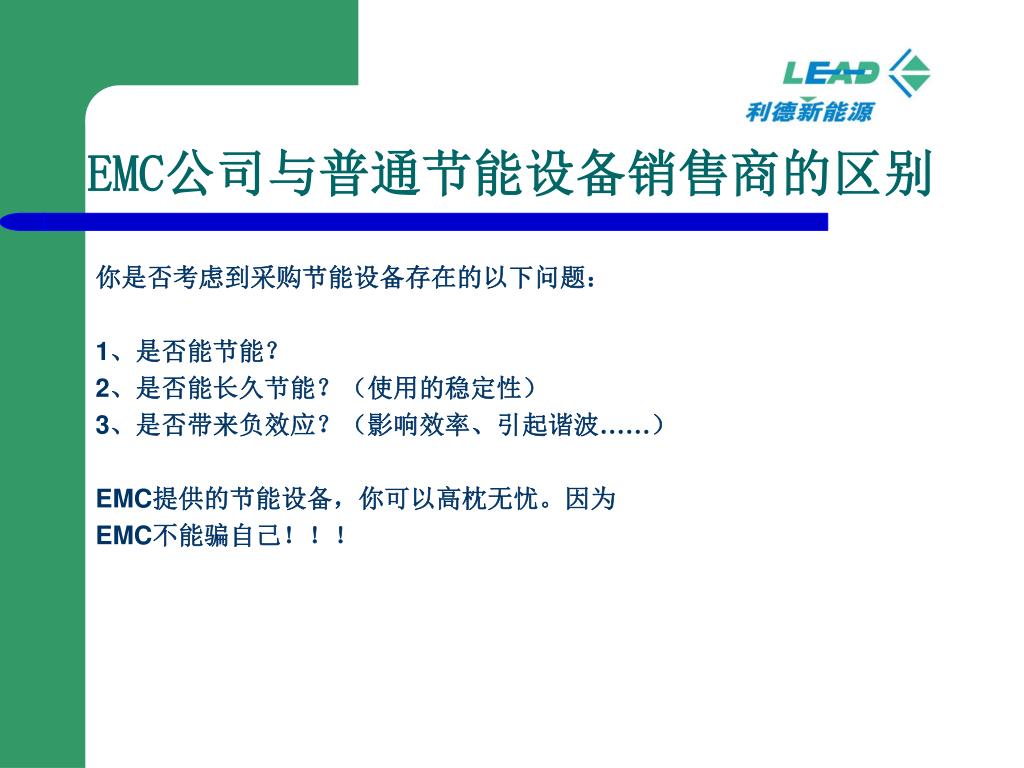 LEAD
利德新能源

EMC公司与普通节能设备销售商的区别

你是否考虑到采购节能设备存在的以下问题：

1、是否能节能？
2、是否能长久节能？（使用的稳定性）
3、是否带来负效应？（影响效率、引起谐波……）

EMC提供的节能设备，你可以高枕无忧。因为
EMC不能骗自己！！！